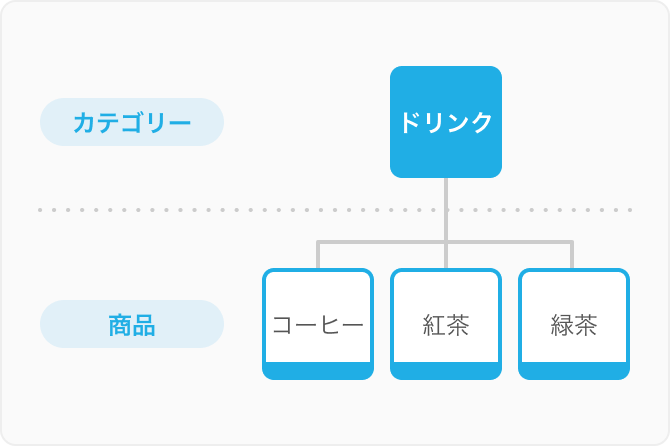 カテゴリー

ドリンク

商品

コーヒー

紅茶

緑茶